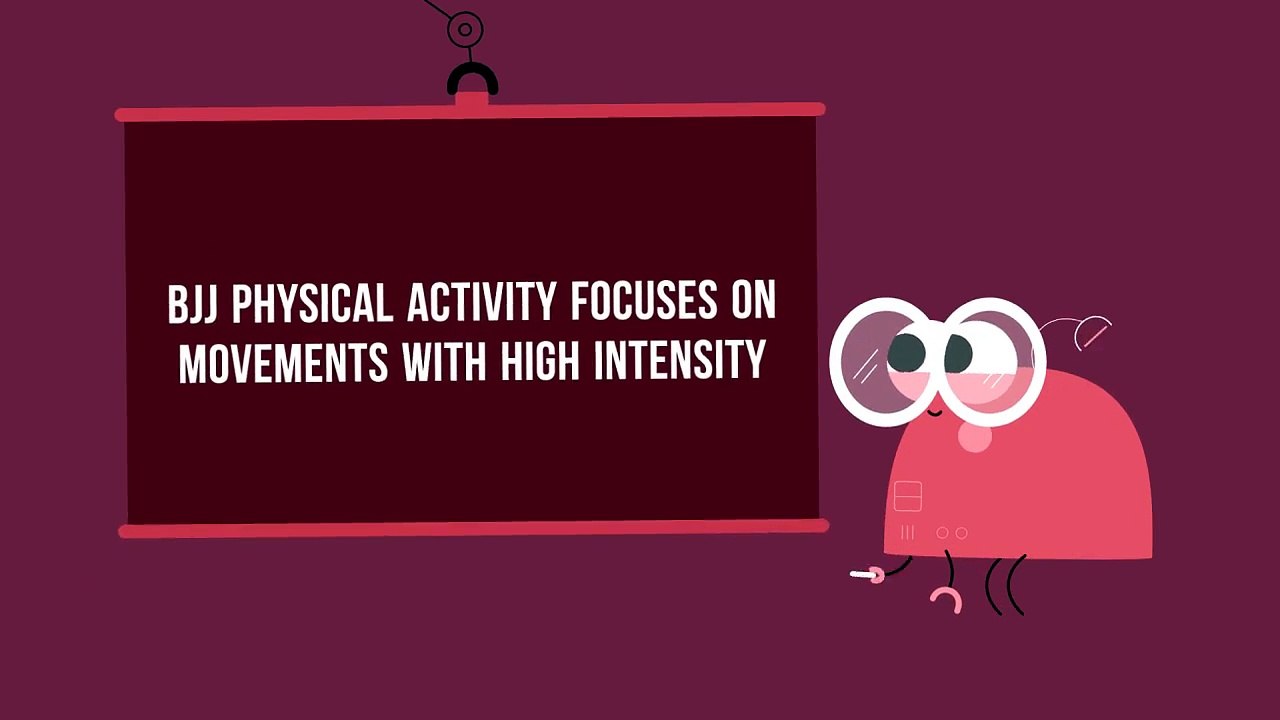 BJJ PHYSICAL ACTIVITY FOCUSES ON MOVEMENTS WITH HIGH INTENSITY